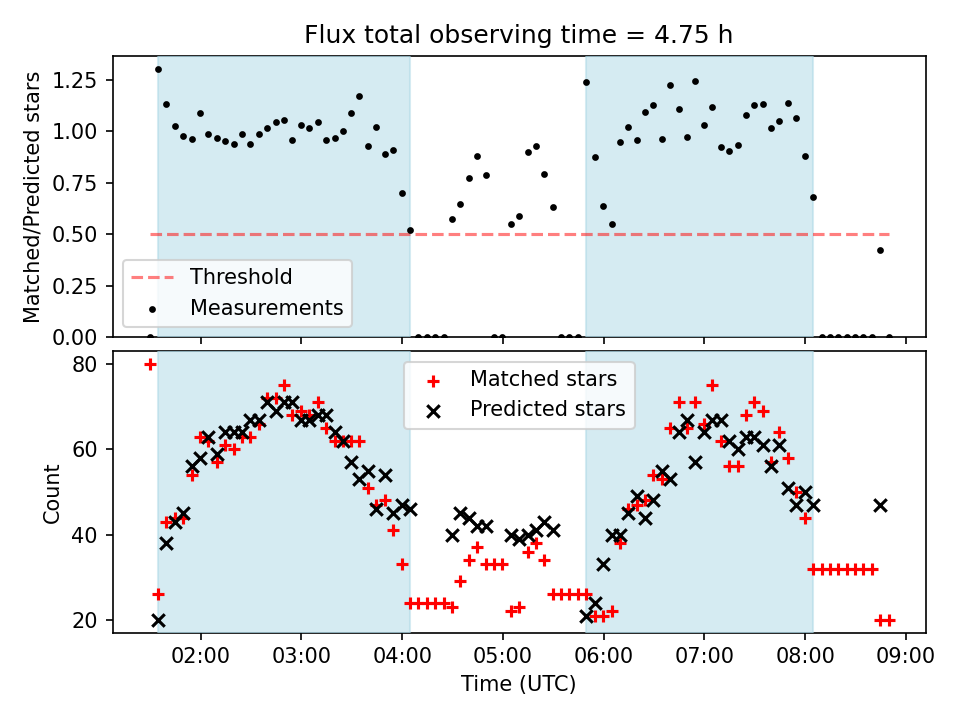 Flux total observing time = 4.75 h

Matched/Predicted stars

1.25
1.00
0.75
0.50
0.25
0.00

Threshold
Measurements

Count

80
60
40
20

Matched stars
Predicted stars

02:00 03:00 04:00 05:00 06:00 07:00 08:00 09:00

Time (UTC)